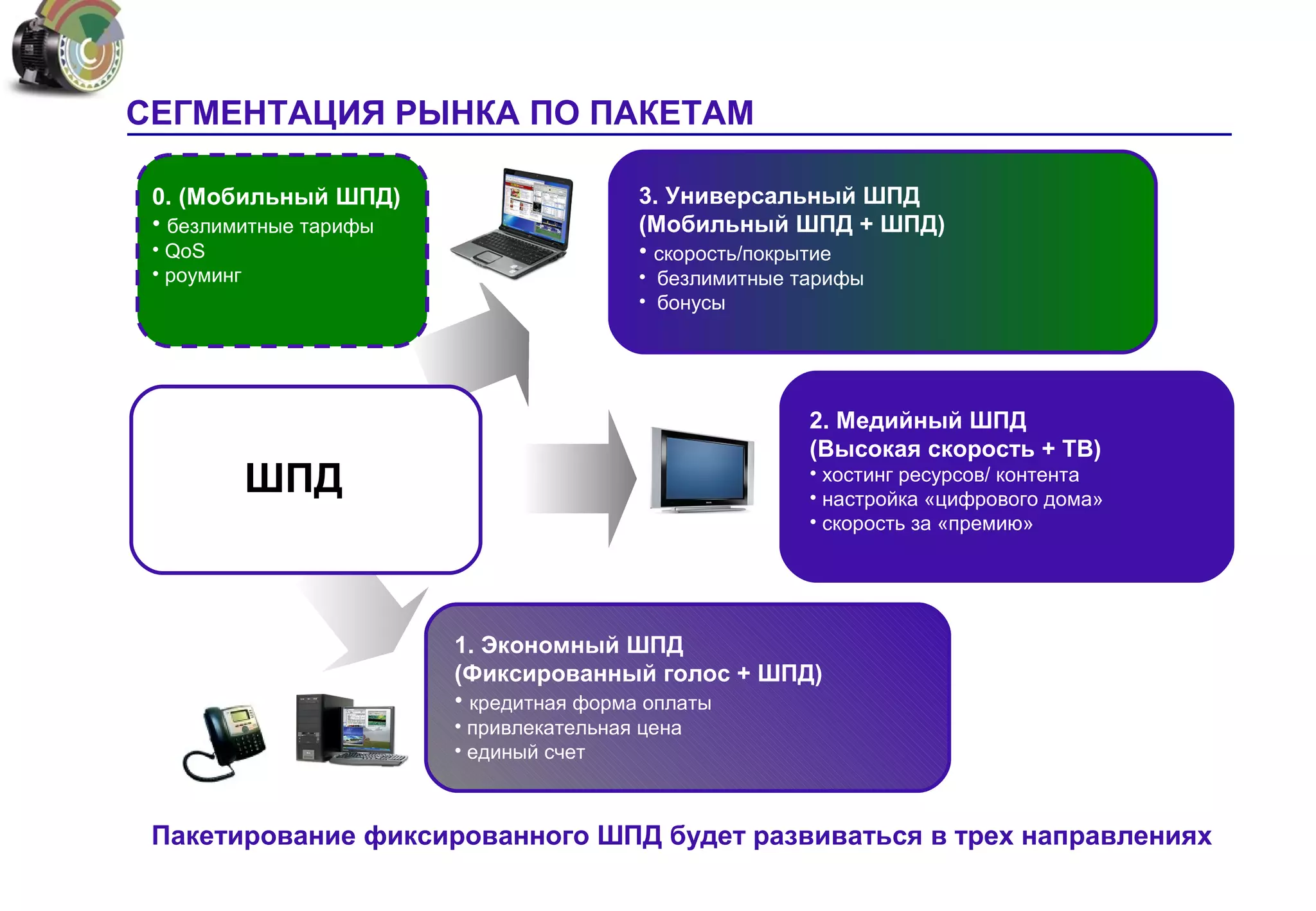 СЕГМЕНТАЦИЯ РЫНКА ПО ПАКЕТАМ

0. (Мобильный ШПД)
• безлимитные тарифы
• QoS
• роуминг

3. Универсальный ШПД
(Мобильный ШПД + ШПД)
• скорость/покрытие
• безлимитные тарифы
• бонусы

ШПД

2. Медийный ШПД
(Высокая скорость + ТВ)
• хостинг ресурсов/ контента
• настройка «цифрового дома»
• скорость за «премию»

1. Экономный ШПД
(Фиксированный голос + ШПД)
• кредитная форма оплаты
• привлекательная цена
• единый счет

Пакетирование фиксированного ШПД будет развиваться в трех направлениях